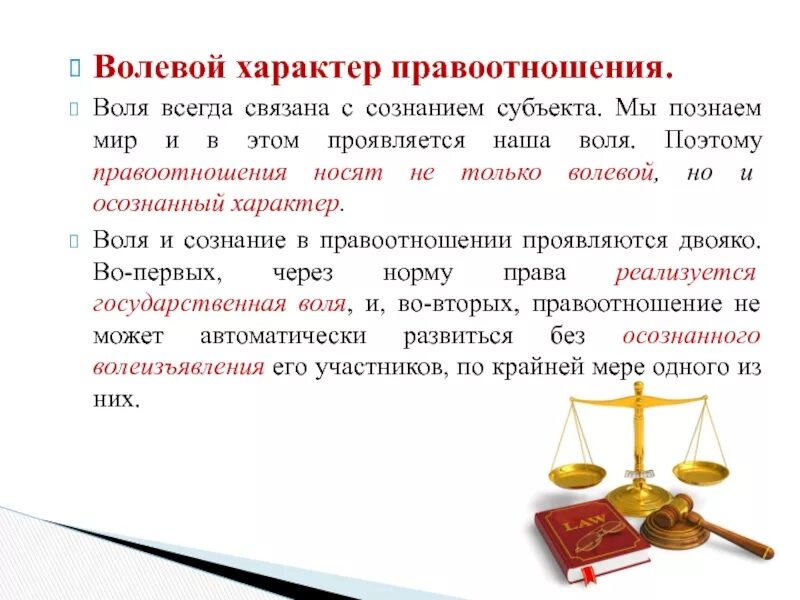 Волевой характер правоотношения.

Воля всегда связана с сознанием субъекта. Мы познаем мир и в этом проявляется наша воля. Поэтому правоотношения носят не только волевой, но и осознанный характер.

Воля и сознание в правоотношении проявляются двояко. Во-первых, через норму права реализуется государственная воля, и, во-вторых, правоотношение не может автоматически развиться без осознанного волеизъявления его участников, по крайней мере одного из них.

LAW